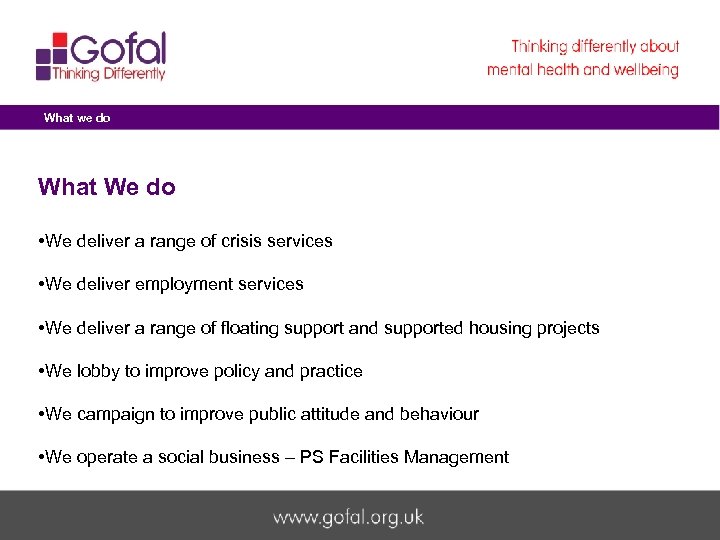 Gofal
Thinking Differently

Thinking differently about mental health and wellbeing

What we do

What We do

•We deliver a range of crisis services

•We deliver employment services

•We deliver a range of floating support and supported housing projects

•We lobby to improve policy and practice

•We campaign to improve public attitude and behaviour

•We operate a social business – PS Facilities Management

www.gofal.org.uk